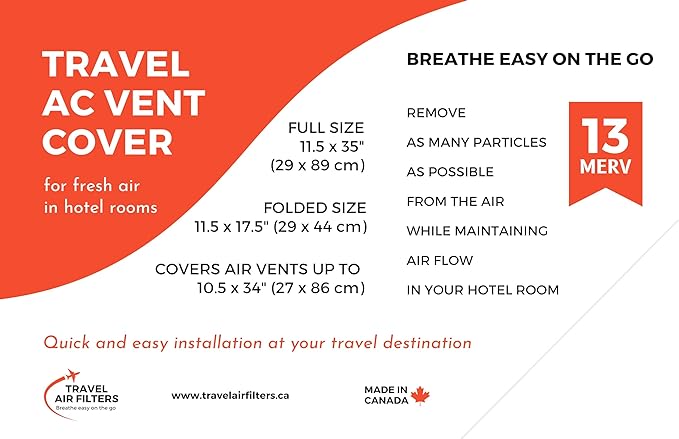 TRAVEL AC VENT COVER

for fresh air in hotel rooms

FULL SIZE
11.5 x 35"
(29 x 89 cm)

FOLDED SIZE
11.5 x 17.5" (29 x 44 cm)

COVERS AIR VENTS UP TO
10.5 x 34" (27 x 86 cm)

BREATHE EASY ON THE GO

REMOVE
AS MANY PARTICLES
AS POSSIBLE
FROM THE AIR
WHILE MAINTAINING
AIR FLOW
IN YOUR HOTEL ROOM

13
MERV

Quick and easy installation at your travel destination

TRAVEL AIR FILTERS
Breathe easy on the go

www.travelairfilters.ca

MADE IN CANADA